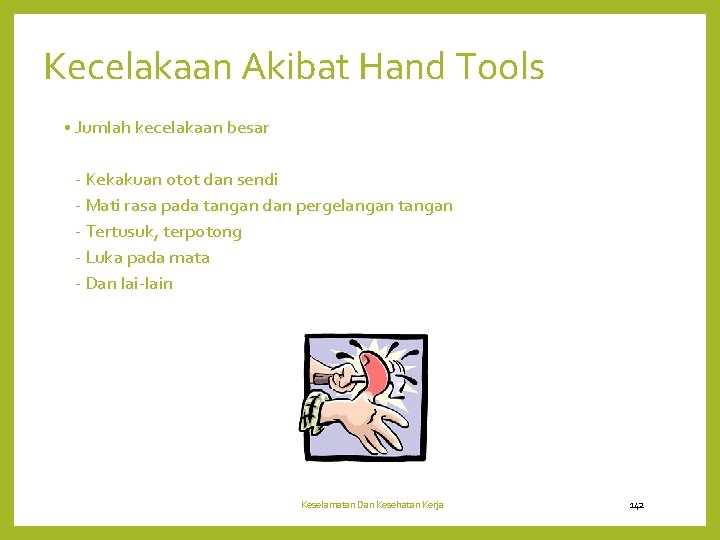 Kecelakaan Akibat Hand Tools

• Jumlah kecelakaan besar

- Kekakuan otot dan sendi
- Mati rasa pada tangan dan pergelangan tangan
- Tertusuk, terpotong
- Luka pada mata
- Dan lai-lain

Keselamatan Dan Kesehatan Kerja

142